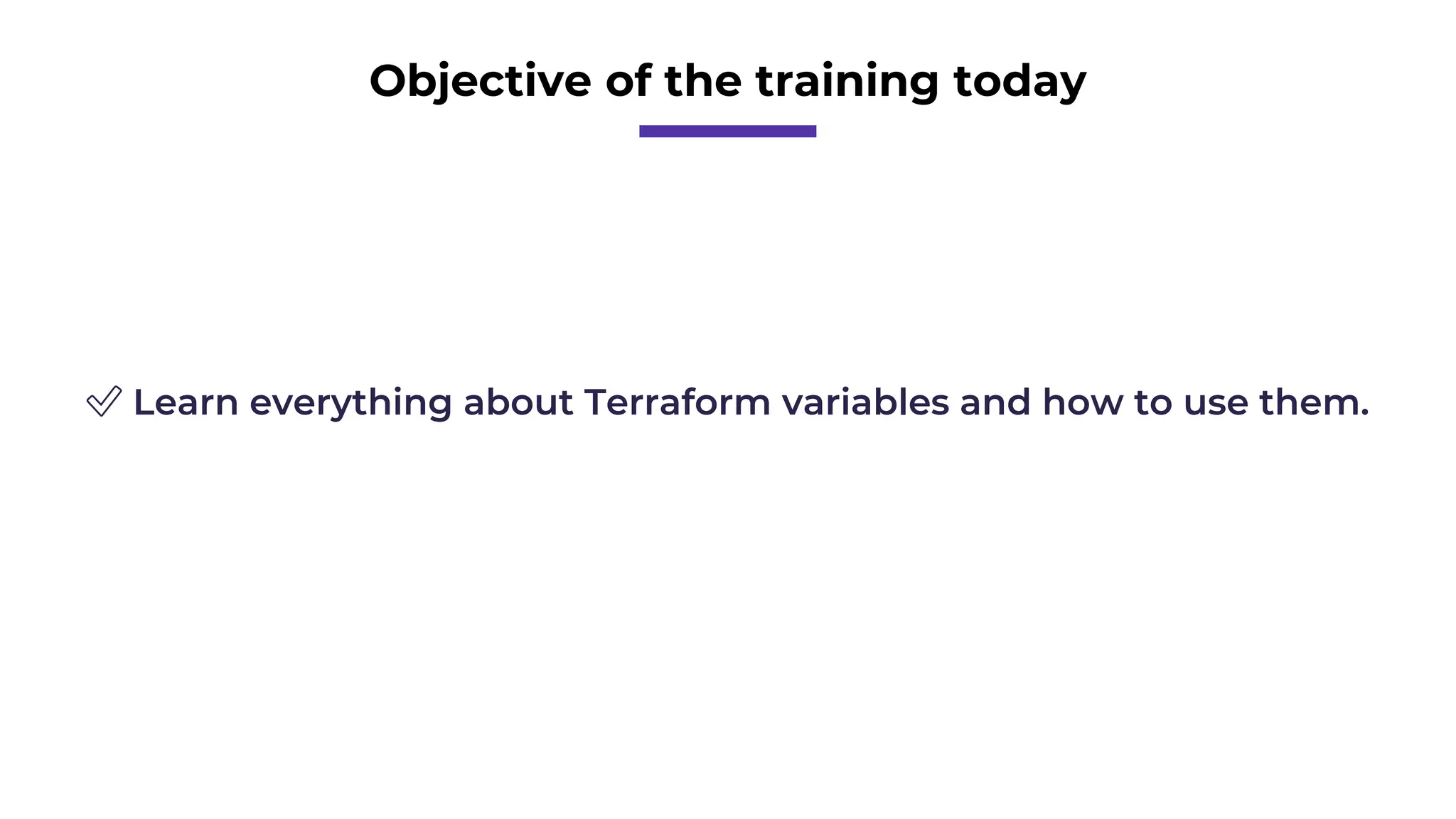 Objective of the training today

✓ Learn everything about Terraform variables and how to use them.